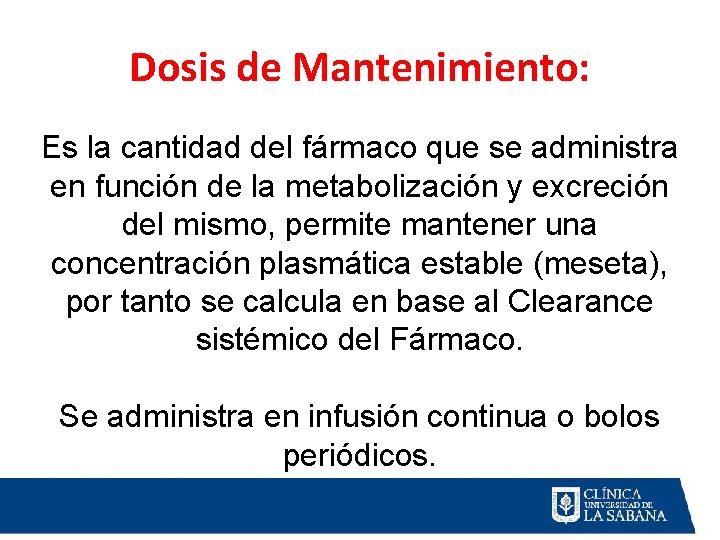 Dosis de Mantenimiento:

Es la cantidad del fármaco que se administra en función de la metabolización y excreción del mismo, permite mantener una concentración plasmática estable (meseta), por tanto se calcula en base al Clearance sistémico del Fármaco.

Se administra en infusión continua o bolos periódicos.

CLÍNICA UNIVERSIDAD DE LA SABANA